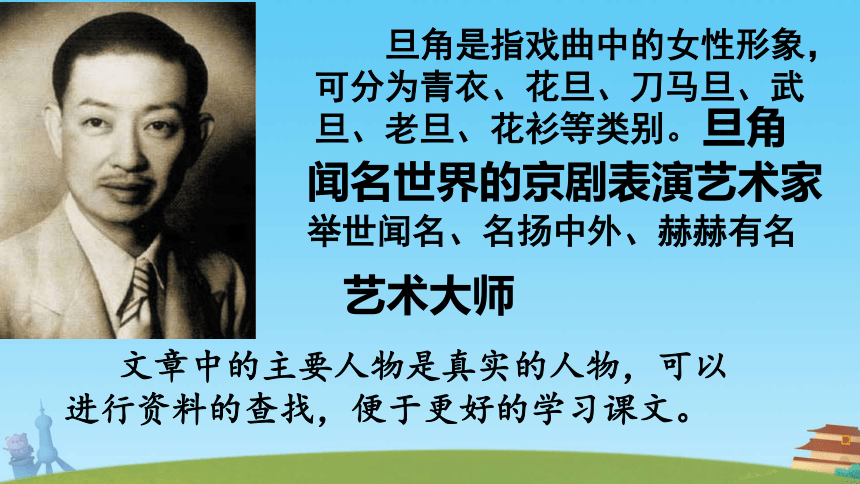 旦角是指戏曲中的女性形象，可分为青衣、花旦、刀马旦、武旦、老旦、花衫等类别。旦角

闻名世界的京剧表演艺术家

举世闻名、名扬中外、赫赫有名

艺术大师

文章中的主要人物是真实的人物，可以进行资料的查找，便于更好的学习课文。